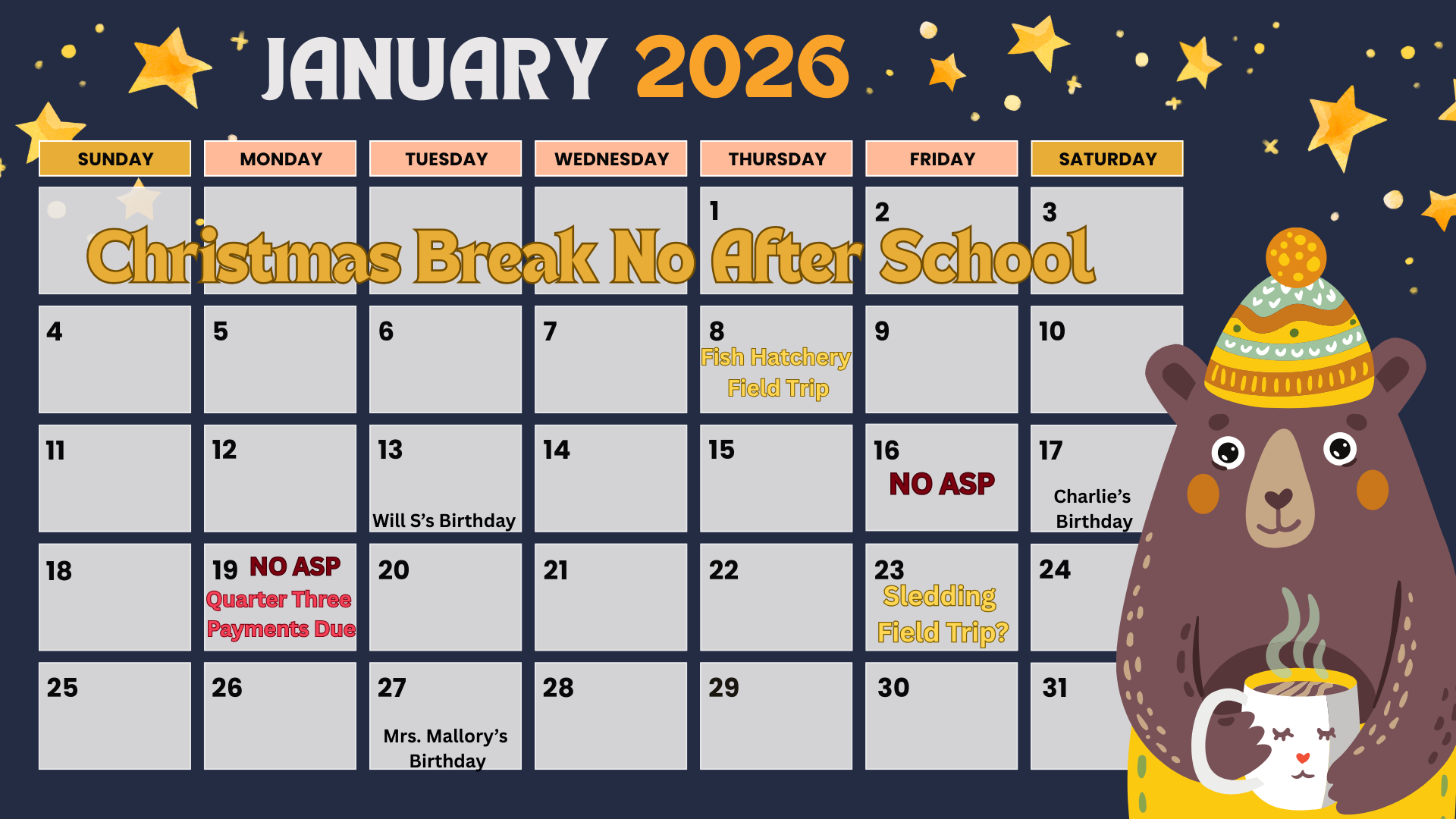 JANUARY 2026

| SUNDAY | MONDAY | TUESDAY | WEDNESDAY | THURSDAY | FRIDAY | SATURDAY |
|---|---|---|---|---|---|---|
| | | | | 1 | 2 | 3 |
| 4 | 5 | 6 | 7 | 8 Fish Hatchery Field Trip | 9 | 10 |
| 11 | 12 | 13 Will S's Birthday | 14 | 15 | 16 NO ASP | 17 Charlie's Birthday |
| 18 | 19 NO ASP Quarter Three Payments Due | 20 | 21 | 22 | 23 Sledding Field Trip? | 24 |
| 25 | 26 | 27 Mrs. Mallory's Birthday | 28 | 29 | 30 | 31 |

Christmas Break No After School